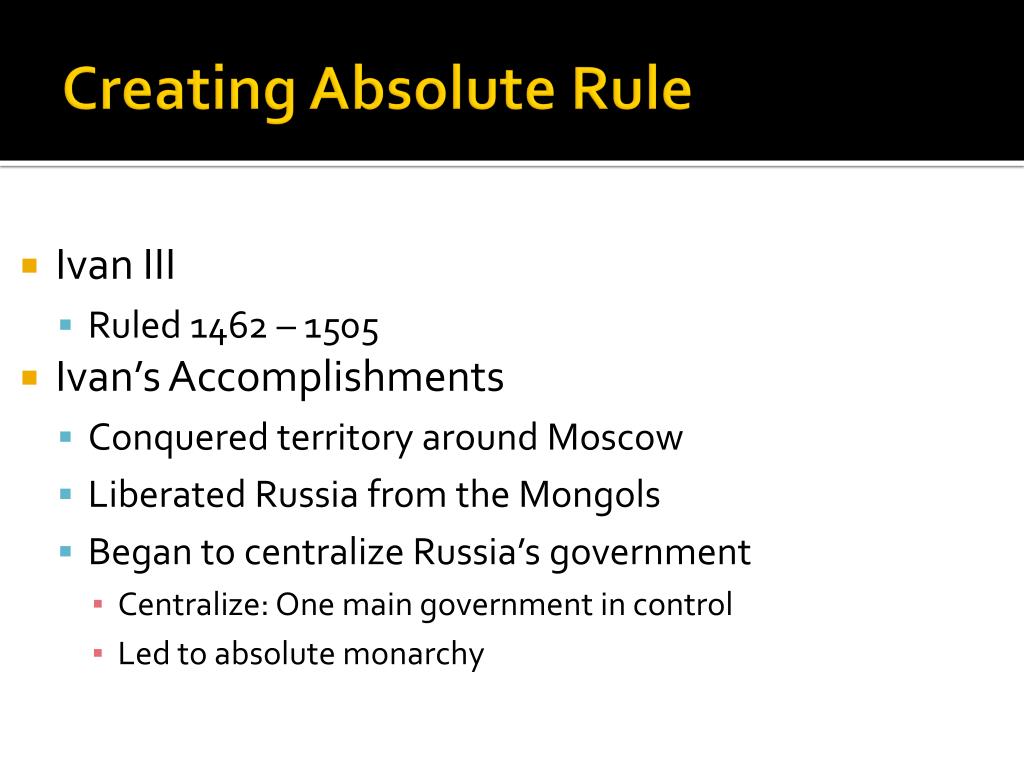 Creating Absolute Rule

Ivan III
Ruled 1462 – 1505
Ivan's Accomplishments
Conquered territory around Moscow
Liberated Russia from the Mongols
Began to centralize Russia's government
Centralize: One main government in control
Led to absolute monarchy